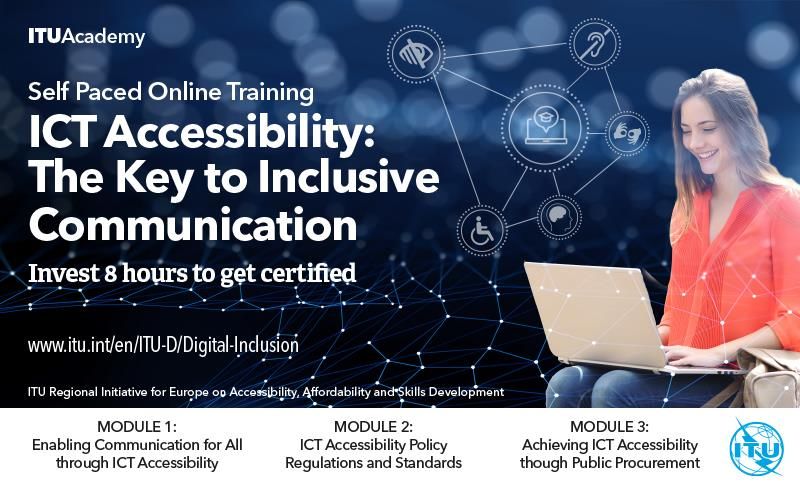 ITUAcademy

Self Paced Online Training

ICT Accessibility: The Key to Inclusive Communication

Invest 8 hours to get certified

www.itu.int/en/ITU-D/Digital-Inclusion

ITU Regional Initiative for Europe on Accessibility, Affordability and Skills Development

MODULE 1:
Enabling Communication for All through ICT Accessibility

MODULE 2:
ICT Accessibility Policy Regulations and Standards

MODULE 3:
Achieving ICT Accessibility though Public Procurement

ITU